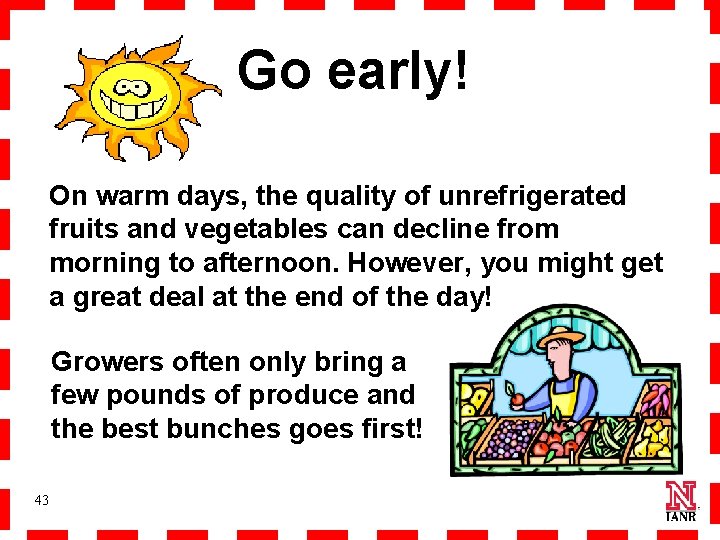 Go early!

On warm days, the quality of unrefrigerated fruits and vegetables can decline from morning to afternoon. However, you might get a great deal at the end of the day!

Growers often only bring a few pounds of produce and the best bunches goes first!

43

N
IANR